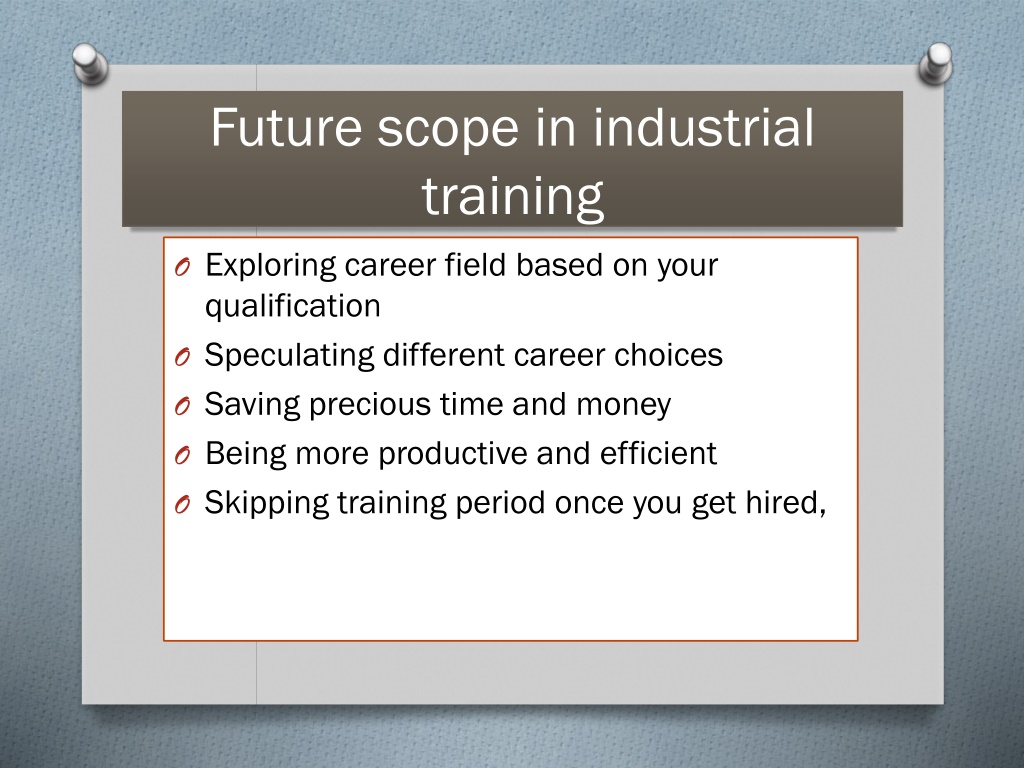 Future scope in industrial training

O Exploring career field based on your qualification
O Speculating different career choices
O Saving precious time and money
O Being more productive and efficient
O Skipping training period once you get hired,